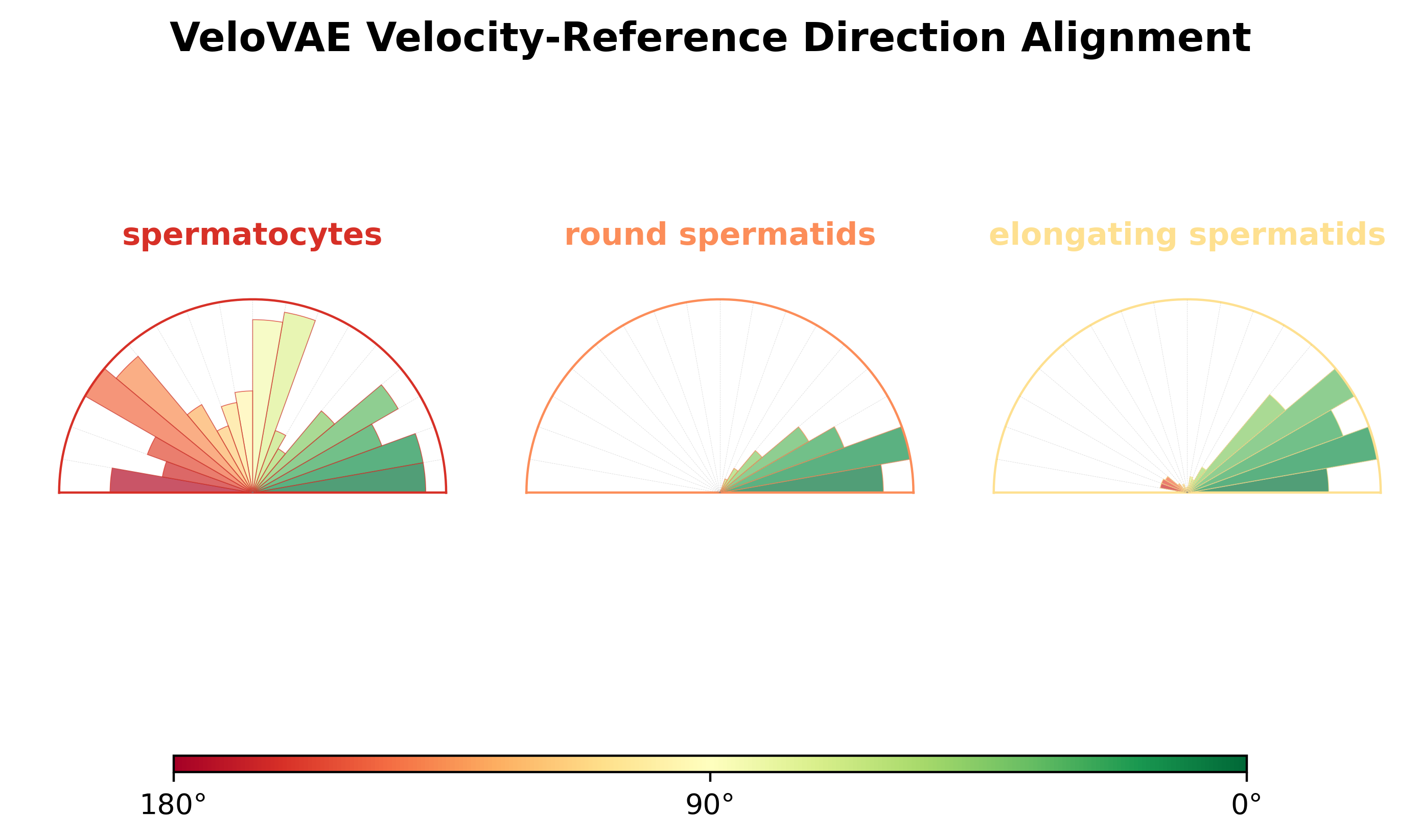 VeloVAE Velocity-Reference Direction Alignment

spermatocytes

round spermatids

elongating spermatids

180°

90°

0°